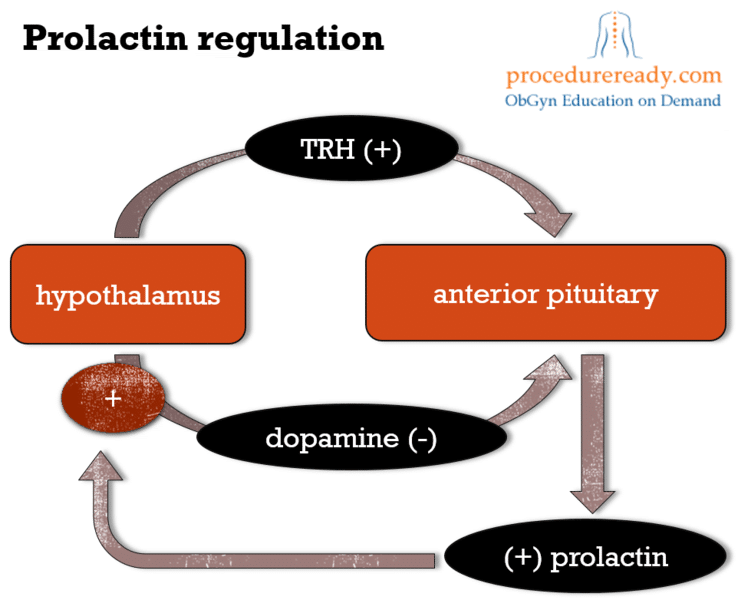 Prolactin regulation

procedureready.com
ObGyn Education on Demand

TRH (+)

hypothalamus

anterior pituitary

+

dopamine (-)

(+) prolactin